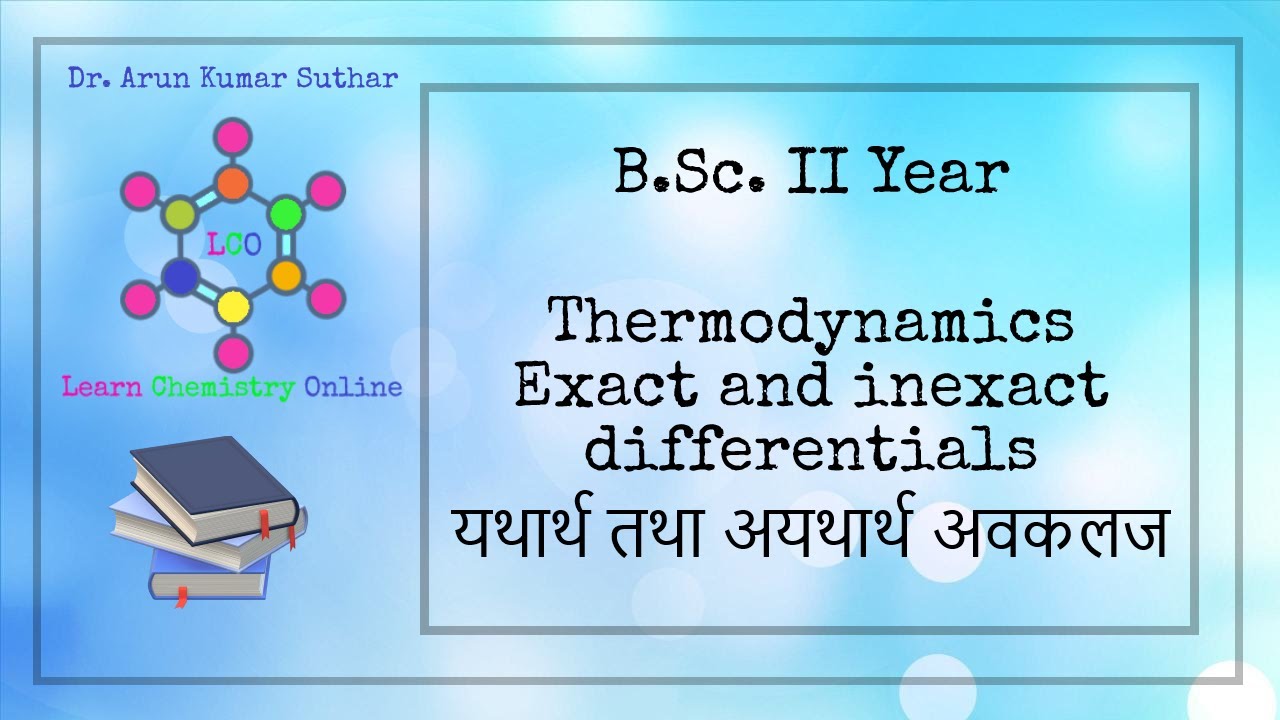 Dr. Arun Kumar Suthar

LCO

Learn Chemistry Online

B.Sc. II Year

Thermodynamics
Exact and inexact differentials
यथार्थ तथा अयथार्थ अवकलज